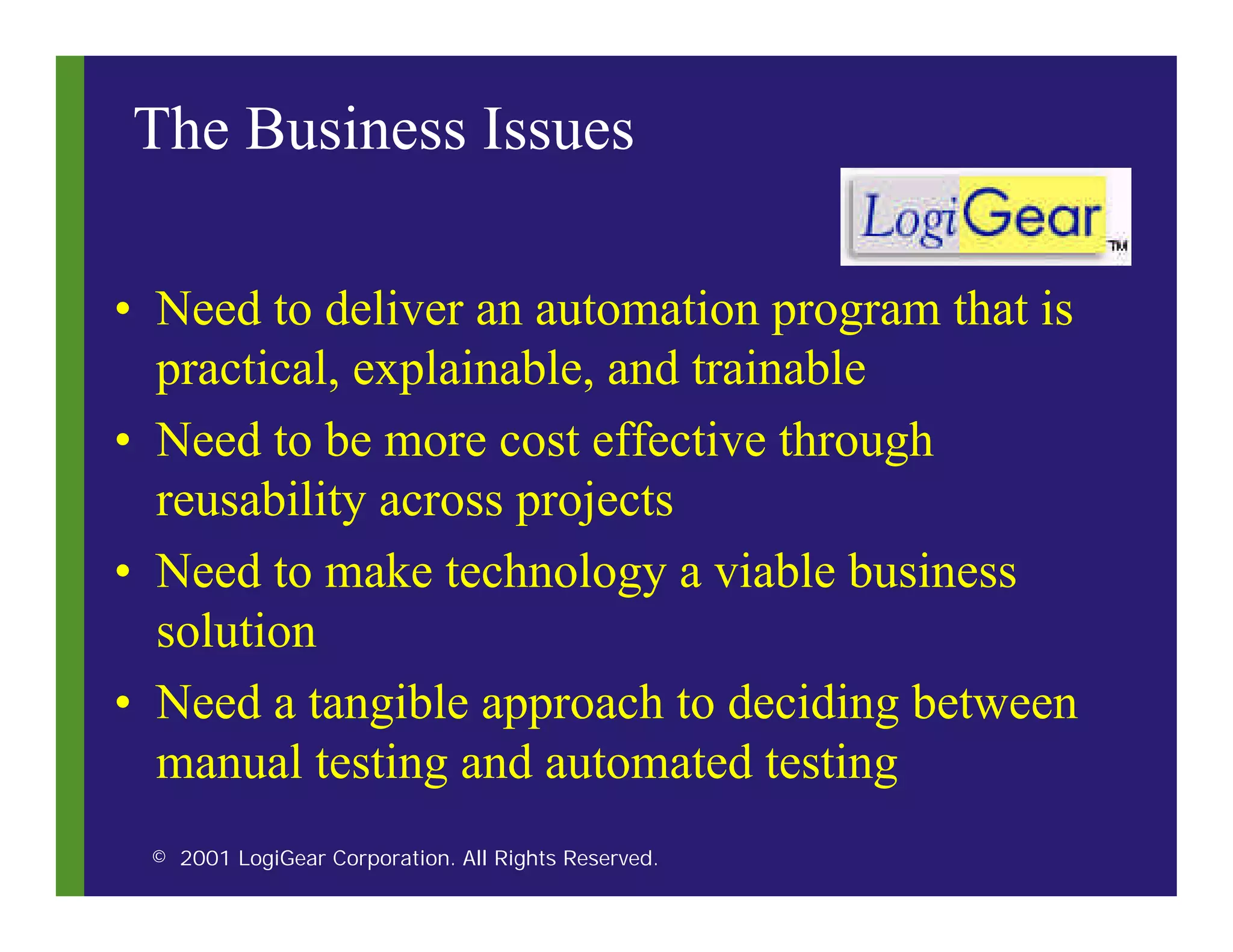 The Business Issues

LogiGear TM

• Need to deliver an automation program that is practical, explainable, and trainable
• Need to be more cost effective through reusability across projects
• Need to make technology a viable business solution
• Need a tangible approach to deciding between manual testing and automated testing

© 2001 LogiGear Corporation. All Rights Reserved.